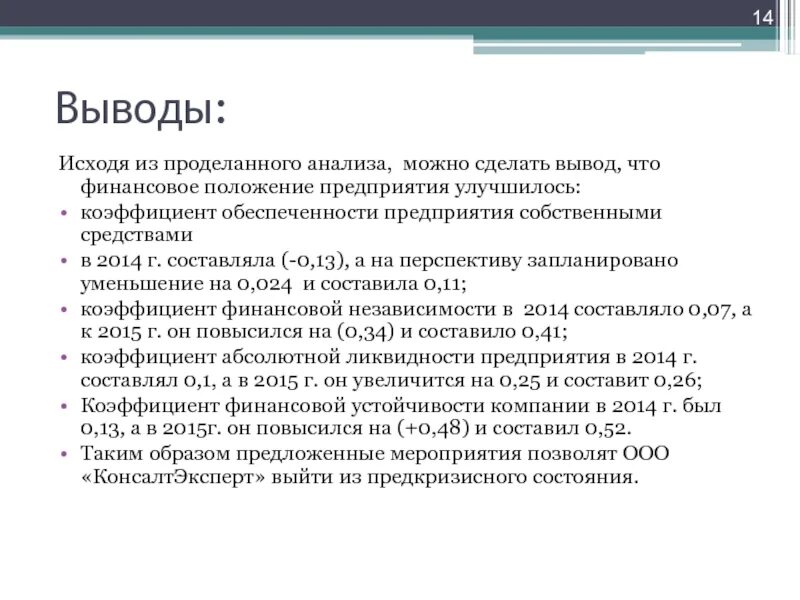 14

Выводы:

Исходя из проделанного анализа, можно сделать вывод, что финансовое положение предприятия улучшилось:

• коэффициент обеспеченности предприятия собственными средствами
• в 2014 г. составляла (-0,13), а на перспективу запланировано уменьшение на 0,024 и составила 0,11;
• коэффициент финансовой независимости в 2014 составляло 0,07, а к 2015 г. он повысился на (0,34) и составило 0,41;
• коэффициент абсолютной ликвидности предприятия в 2014 г. составлял 0,1, а в 2015 г. он увеличится на 0,25 и составит 0,26;
• Коэффициент финансовой устойчивости компании в 2014 г. был 0,13, а в 2015г. он повысился на (+0,48) и составил 0,52.
• Таким образом предложенные мероприятия позволят ООО «КонсалтЭксперт» выйти из предкризисного состояния.